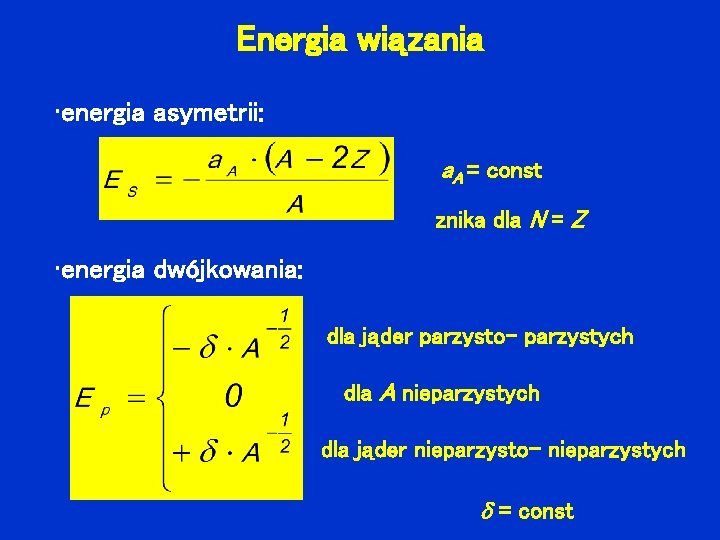 Energia wiązania

·energia asymetrii:

$E_s = -\frac{a_A \cdot (A - 2Z)}{A}$

$a_A$= const

znika dla $N = Z$

·energia dwójkowania:

$E_p = \begin{cases} -\delta \cdot A^{-\frac{1}{2}} \\ 0 \\ +\delta \cdot A^{-\frac{1}{2}} \end{cases}$

dla jąder parzysto- parzystych

dla $A$ nieparzystych

dla jąder nieparzysto- nieparzystych

$\delta$ = const